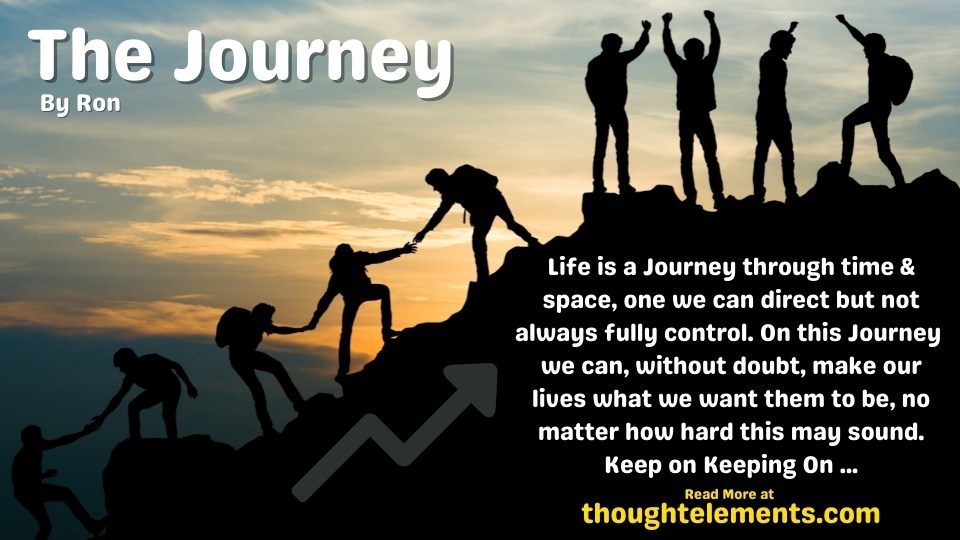 The Journey
By Ron

Life is a Journey through time & space, one we can direct but not always fully control. On this Journey we can, without doubt, make our lives what we want them to be, no matter how hard this may sound. Keep on Keeping On ...

Read More at
thoughtelements.com